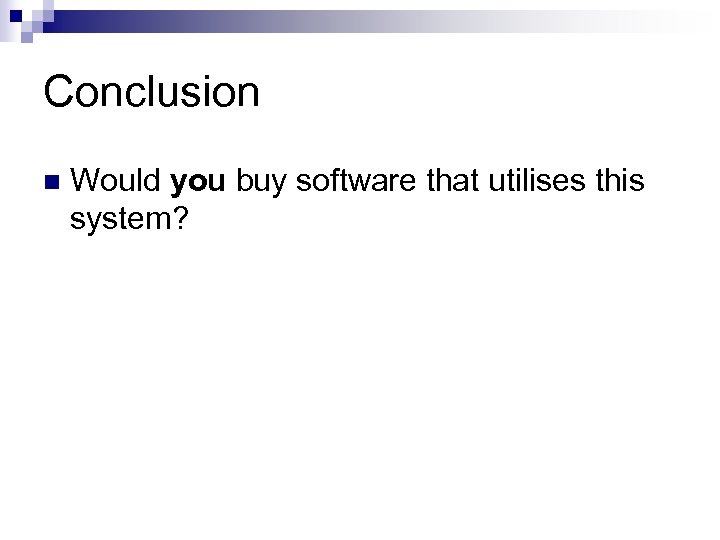 Conclusion

Would you buy software that utilises this system?